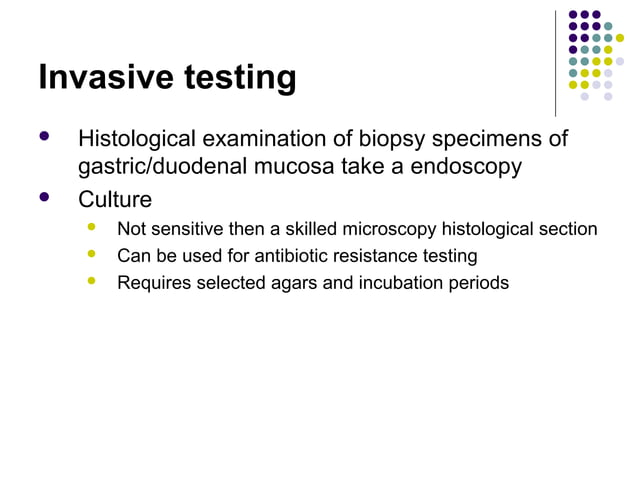 Invasive testing

- Histological examination of biopsy specimens of gastric/duodenal mucosa take a endoscopy
- Culture
  - Not sensitive then a skilled microscopy histological section
  - Can be used for antibiotic resistance testing
  - Requires selected agars and incubation periods